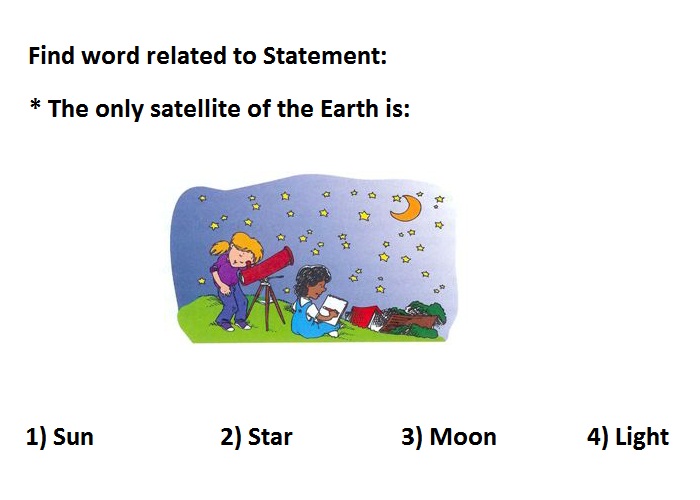 Find word related to Statement:

* The only satellite of the Earth is:

1) Sun 2) Star 3) Moon 4) Light